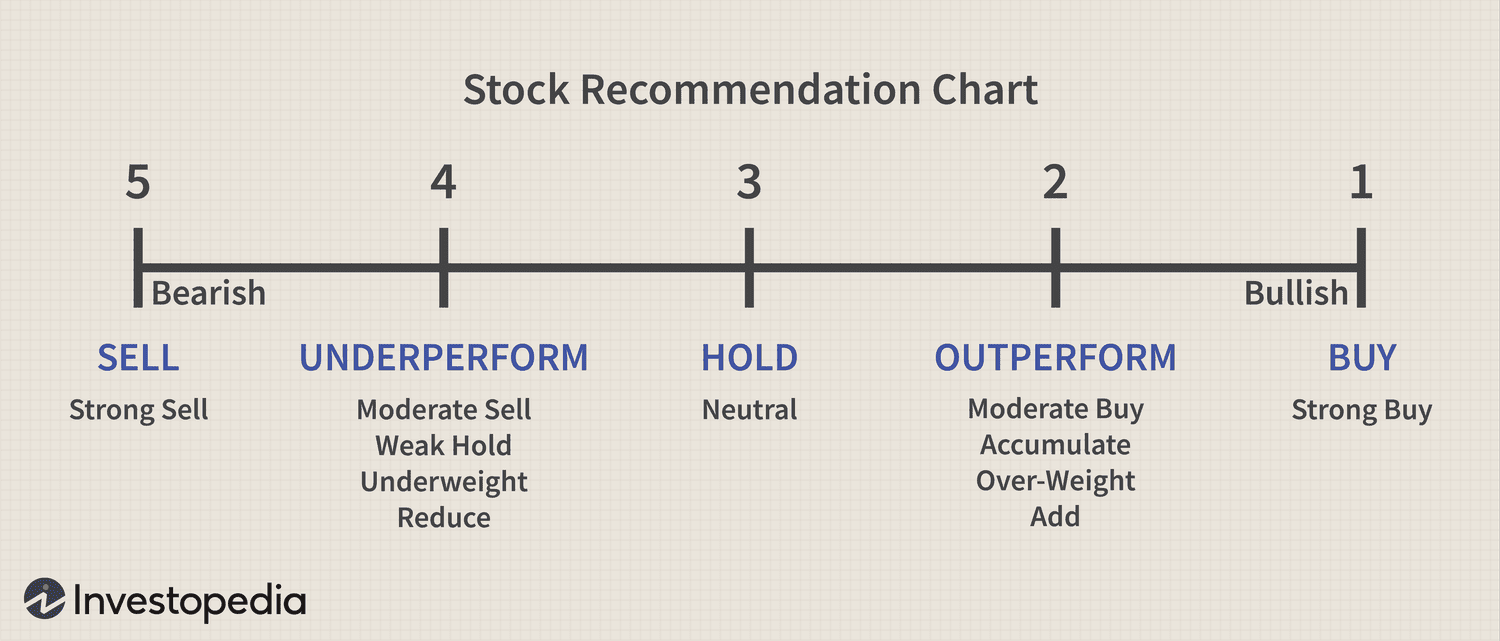 Stock Recommendation Chart

5 4 3 2 1

Bearish

Bullish

SELL
Strong Sell

UNDERPERFORM
Moderate Sell
Weak Hold
Underweight
Reduce

HOLD
Neutral

OUTPERFORM
Moderate Buy
Accumulate
Over-Weight
Add

BUY
Strong Buy

Investopedia